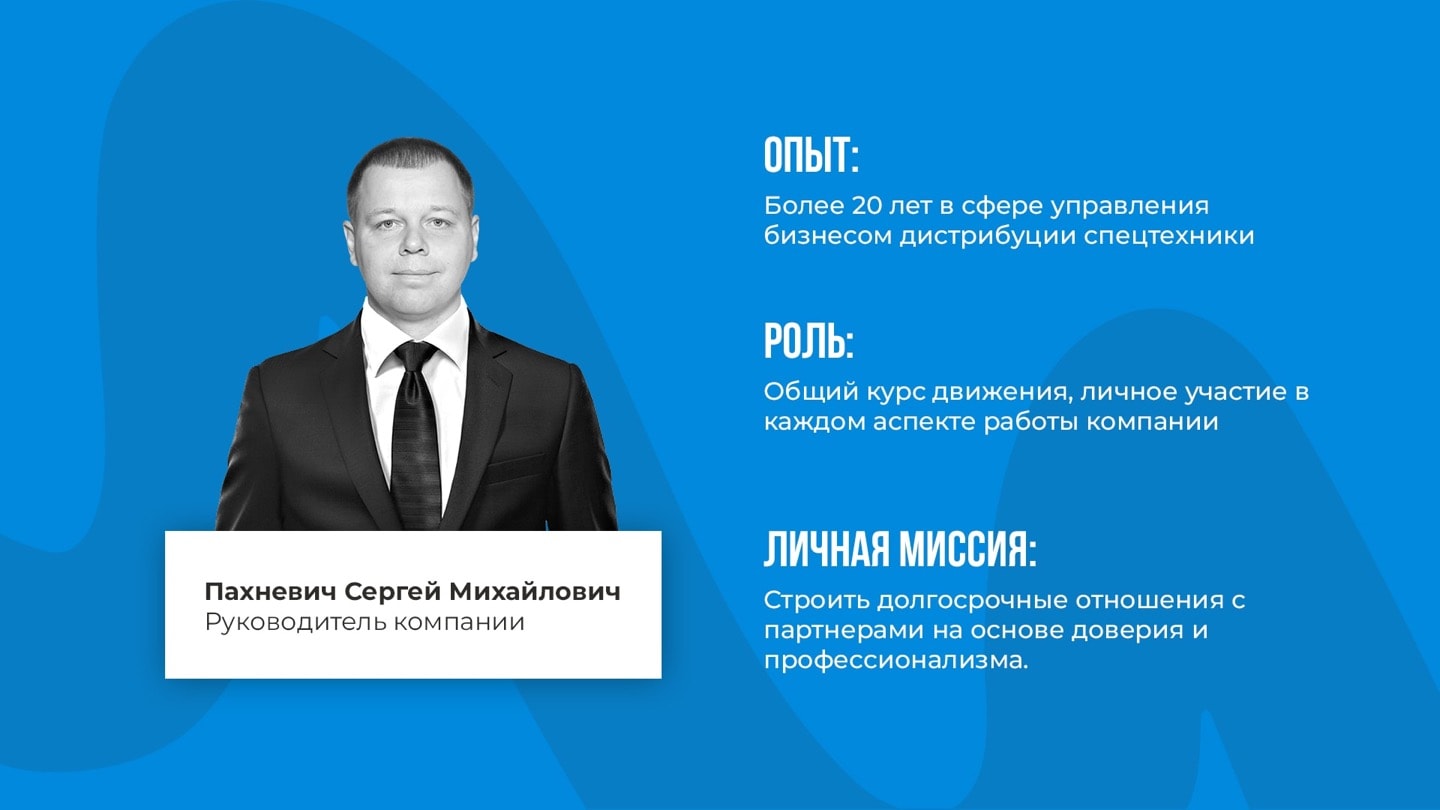 Пахневич Сергей Михайлович
Руководитель компании

ОПЫТ:

Более 20 лет в сфере управления бизнесом дистрибуции спецтехники

РОЛЬ:

Общий курс движения, личное участие в каждом аспекте работы компании

ЛИЧНАЯ МИССИЯ:

Строить долгосрочные отношения с партнерами на основе доверия и профессионализма.